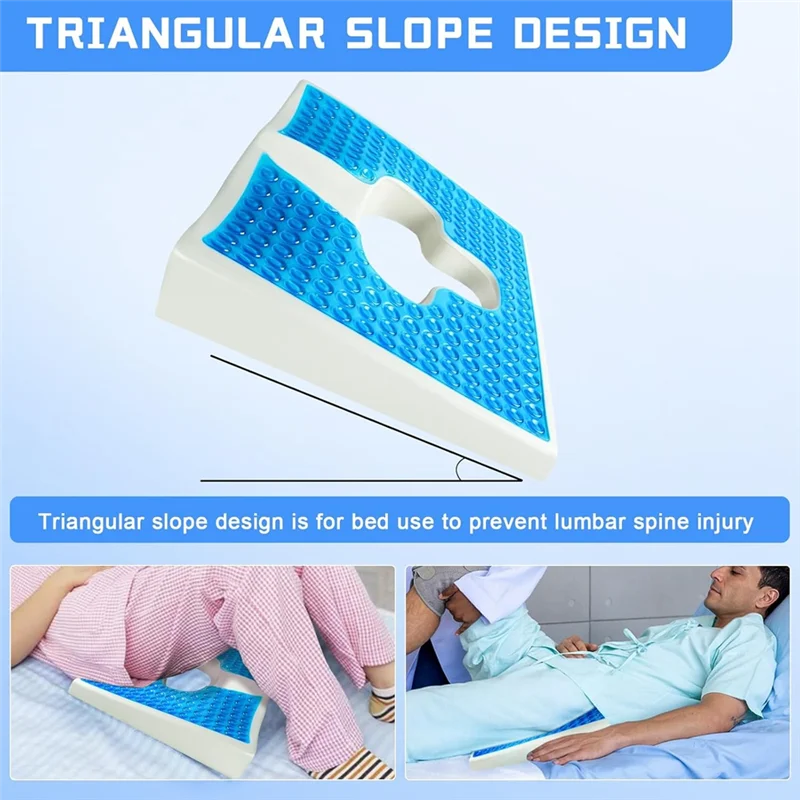 TRIANGULAR SLOPE DESIGN

Triangular slope design is for bed use to prevent lumbar spine injury